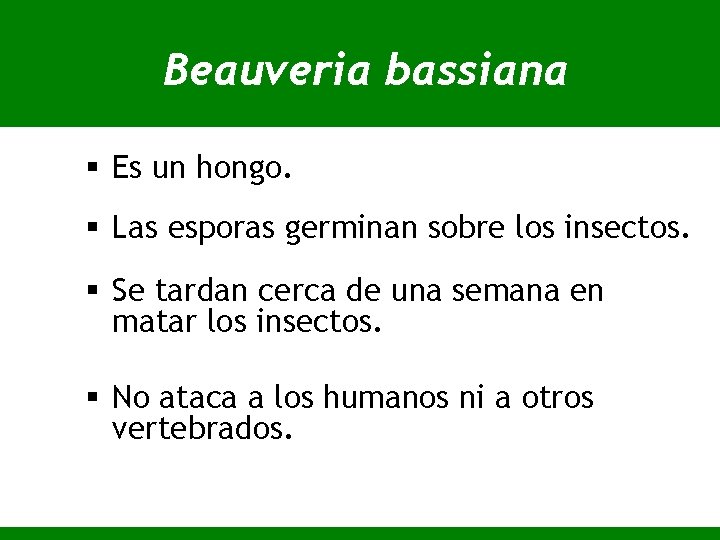 Beauveria bassiana

▪ Es un hongo.

▪ Las esporas germinan sobre los insectos.

▪ Se tardan cerca de una semana en matar los insectos.

▪ No ataca a los humanos ni a otros vertebrados.